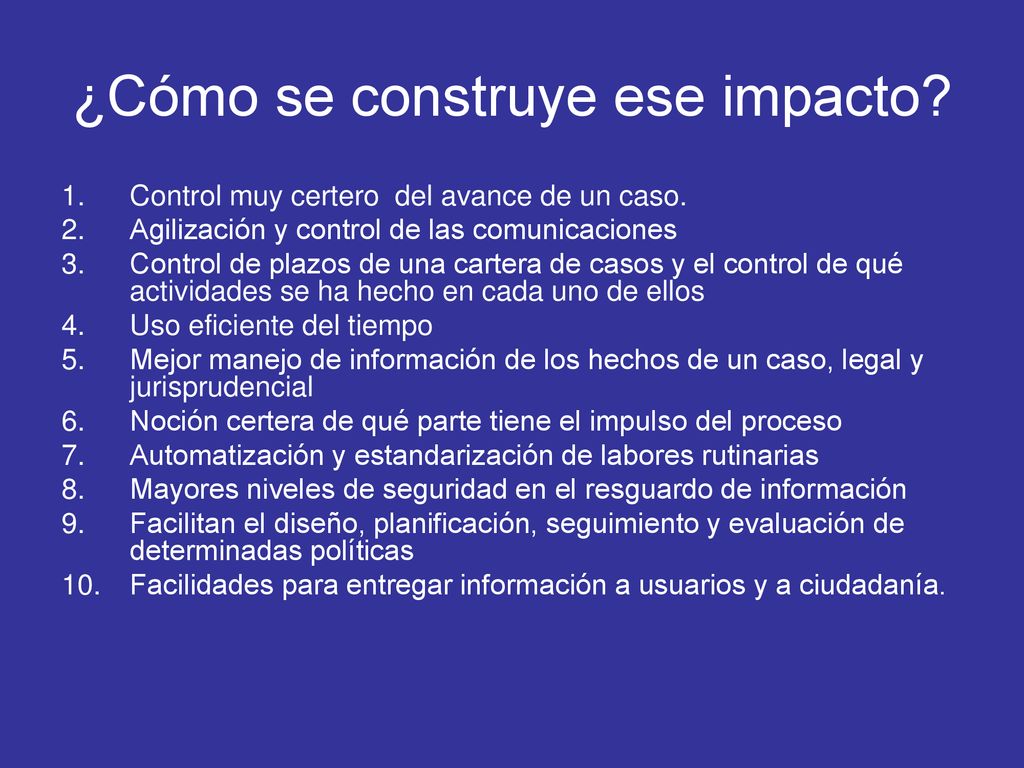 ¿Cómo se construye ese impacto?

1. Control muy certero del avance de un caso.
2. Agilización y control de las comunicaciones
3. Control de plazos de una cartera de casos y el control de qué actividades se ha hecho en cada uno de ellos
4. Uso eficiente del tiempo
5. Mejor manejo de información de los hechos de un caso, legal y jurisprudencial
6. Noción certera de qué parte tiene el impulso del proceso
7. Automatización y estandarización de labores rutinarias
8. Mayores niveles de seguridad en el resguardo de información
9. Facilitan el diseño, planificación, seguimiento y evaluación de determinadas políticas
10. Facilidades para entregar información a usuarios y a ciudadanía.